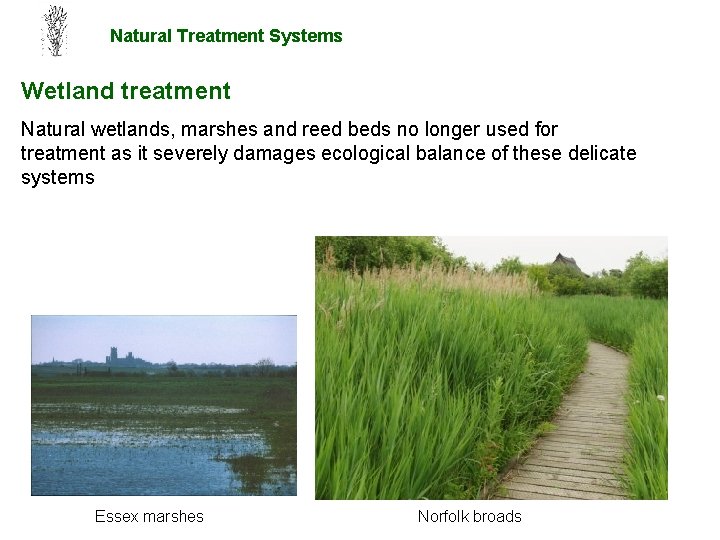 Natural Treatment Systems

Wetland treatment

Natural wetlands, marshes and reed beds no longer used for treatment as it severely damages ecological balance of these delicate systems

Essex marshes

Norfolk broads